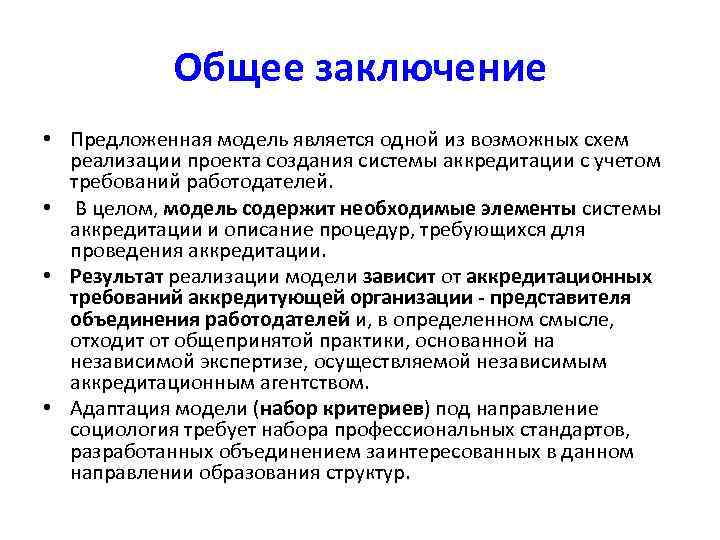 Общее заключение

• Предложенная модель является одной из возможных схем реализации проекта создания системы аккредитации с учетом требований работодателей.

• В целом, модель содержит необходимые элементы системы аккредитации и описание процедур, требующихся для проведения аккредитации.

• Результат реализации модели зависит от аккредитационных требований аккредитующей организации - представителя объединения работодателей и, в определенном смысле, отходит от общепринятой практики, основанной на независимой экспертизе, осуществляемой независимым аккредитационным агентством.

• Адаптация модели (набор критериев) под направление социология требует набора профессиональных стандартов, разработанных объединением заинтересованных в данном направлении образования структур.